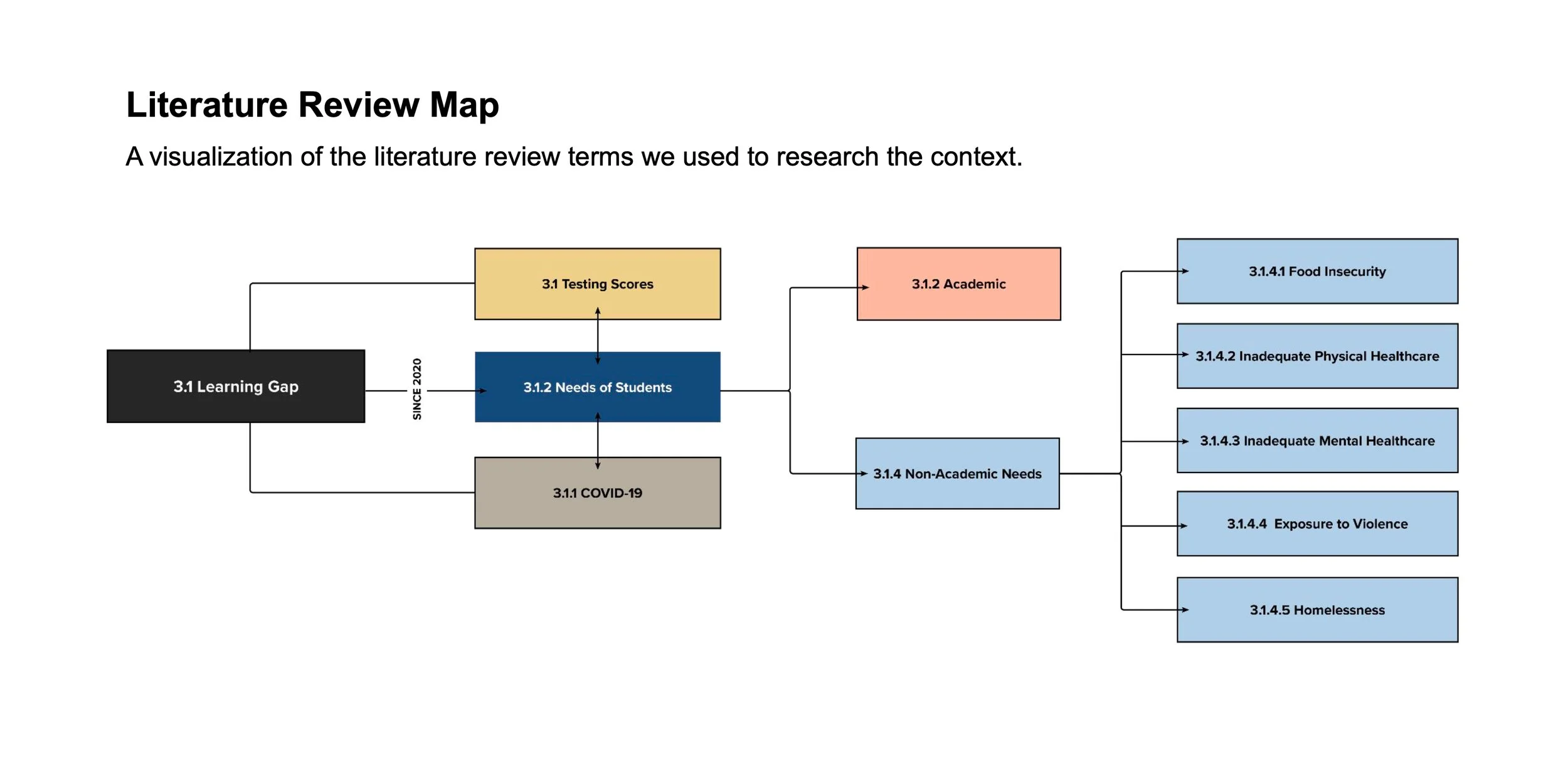 Literature Review Map

A visualization of the literature review terms we used to research the context.

3.1 Learning Gap

SINCE 2020

3.1 Testing Scores

3.1.2 Needs of Students

3.1.1 COVID-19

3.1.2 Academic

3.1.4 Non-Academic Needs

3.1.4.1 Food Insecurity

3.1.4.2 Inadequate Physical Healthcare

3.1.4.3 Inadequate Mental Healthcare

3.1.4.4 Exposure to Violence

3.1.4.5 Homelessness